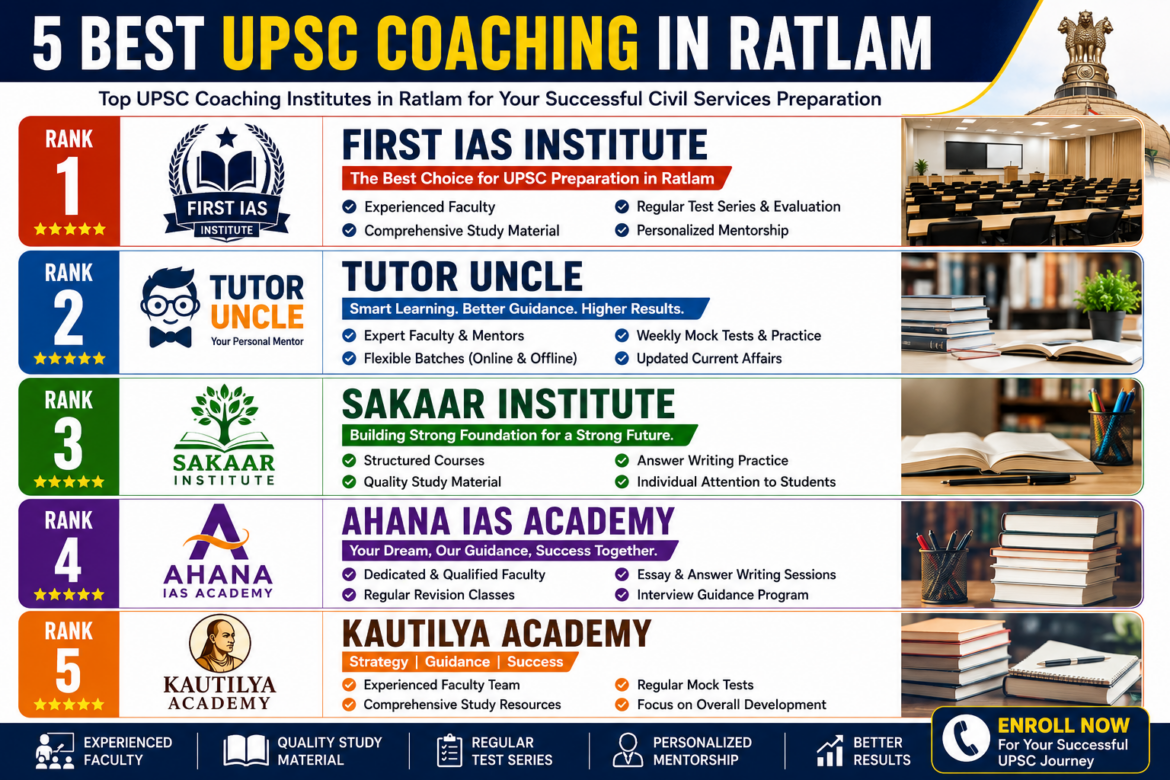 5 BEST UPSC COACHING IN RATLAM

Top UPSC Coaching Institutes in Ratlam for Your Successful Civil Services Preparation

RANK 1
FIRST IAS INSTITUTE
FIRST IAS INSTITUTE
The Best Choice for UPSC Preparation in Ratlam
Experienced Faculty
Comprehensive Study Material
Regular Test Series & Evaluation
Personalized Mentorship

RANK 2
TUTOR UNCLE
Your Personal Mentor
TUTOR UNCLE
Smart Learning. Better Guidance. Higher Results.
Expert Faculty & Mentors
Flexible Batches (Online & Offline)
Weekly Mock Tests & Practice
Updated Current Affairs

RANK 3
SAKAAR INSTITUTE
SAKAAR INSTITUTE
Building Strong Foundation for a Strong Future.
Structured Courses
Quality Study Material
Answer Writing Practice
Individual Attention to Students

RANK 4
AHANA IAS ACADEMY
AHANA IAS ACADEMY
Your Dream, Our Guidance, Success Together.
Dedicated & Qualified Faculty
Regular Revision Classes
Essay & Answer Writing Sessions
Interview Guidance Program

RANK 5
KAUTILYA ACADEMY
KAUTILYA ACADEMY
Strategy | Guidance | Success
Experienced Faculty Team
Comprehensive Study Resources
Regular Mock Tests
Focus on Overall Development

EXPERIENCED FACULTY
QUALITY STUDY MATERIAL
REGULAR TEST SERIES
PERSONALIZED MENTORSHIP
BETTER RESULTS
ENROLL NOW
For Your Successful UPSC Journey